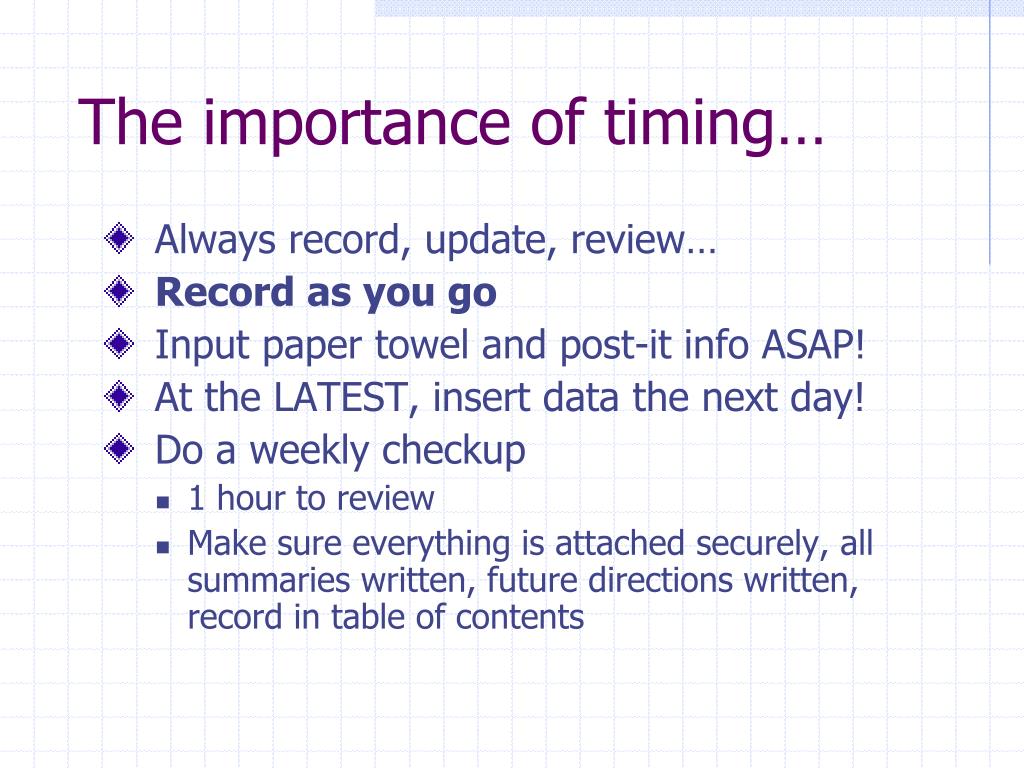 The importance of timing…

Always record, update, review…

Record as you go

Input paper towel and post-it info ASAP!

At the LATEST, insert data the next day!

Do a weekly checkup

1 hour to review

Make sure everything is attached securely, all summaries written, future directions written, record in table of contents